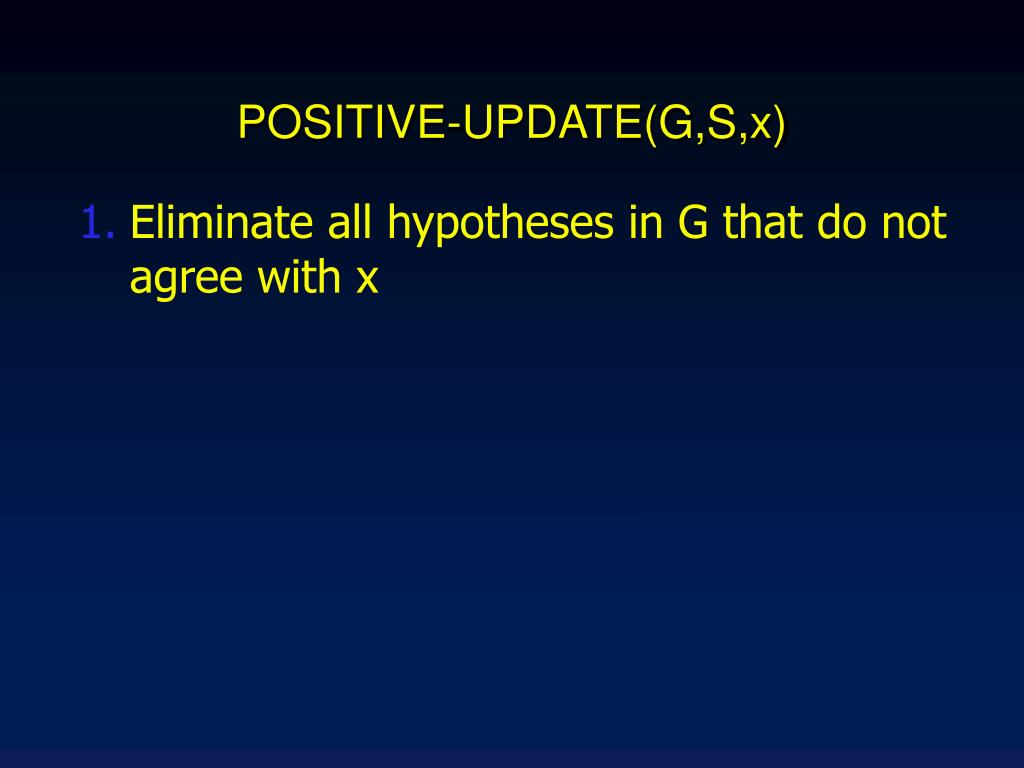 POSITIVE-UPDATE(G,S,x)

1. Eliminate all hypotheses in G that do not agree with x